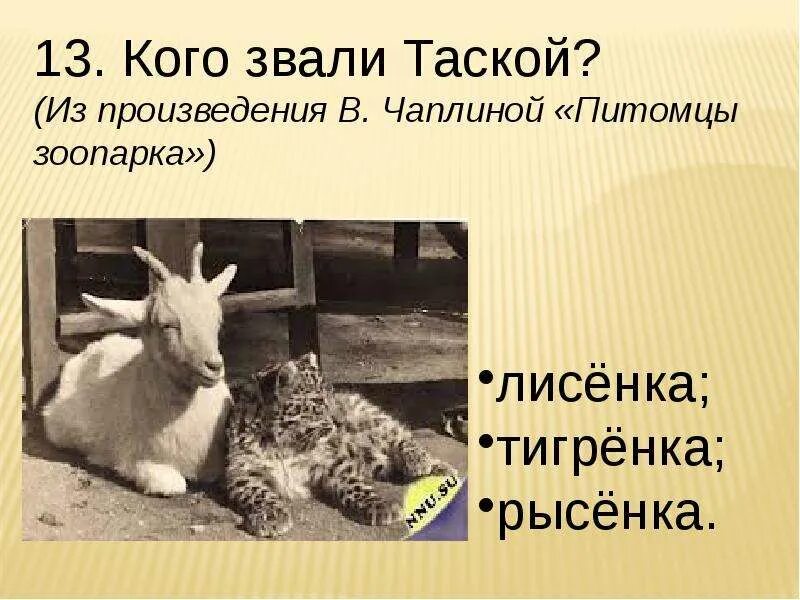 13. Кого звали Таской?
(Из произведения В. Чаплиной «Питомцы зоопарка»)

NNU.SU

•лисёнка;
•тигрёнка;
•рысёнка.